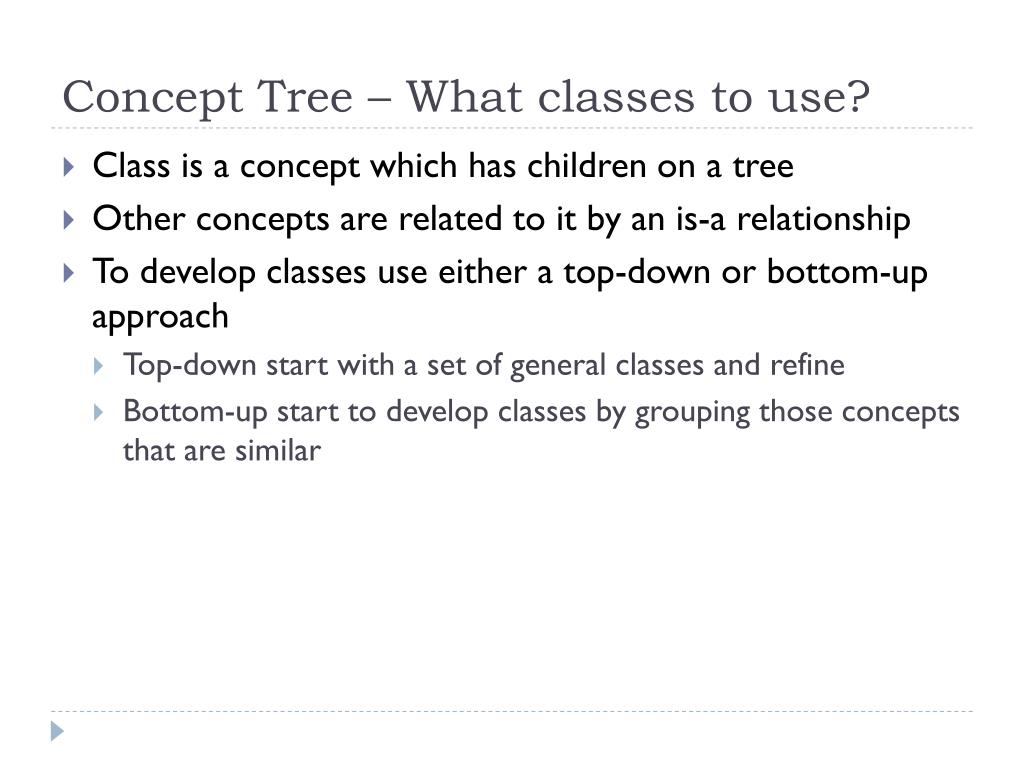 Concept Tree – What classes to use?

Class is a concept which has children on a tree

Other concepts are related to it by an is-a relationship

To develop classes use either a top-down or bottom-up approach

Top-down start with a set of general classes and refine

Bottom-up start to develop classes by grouping those concepts that are similar